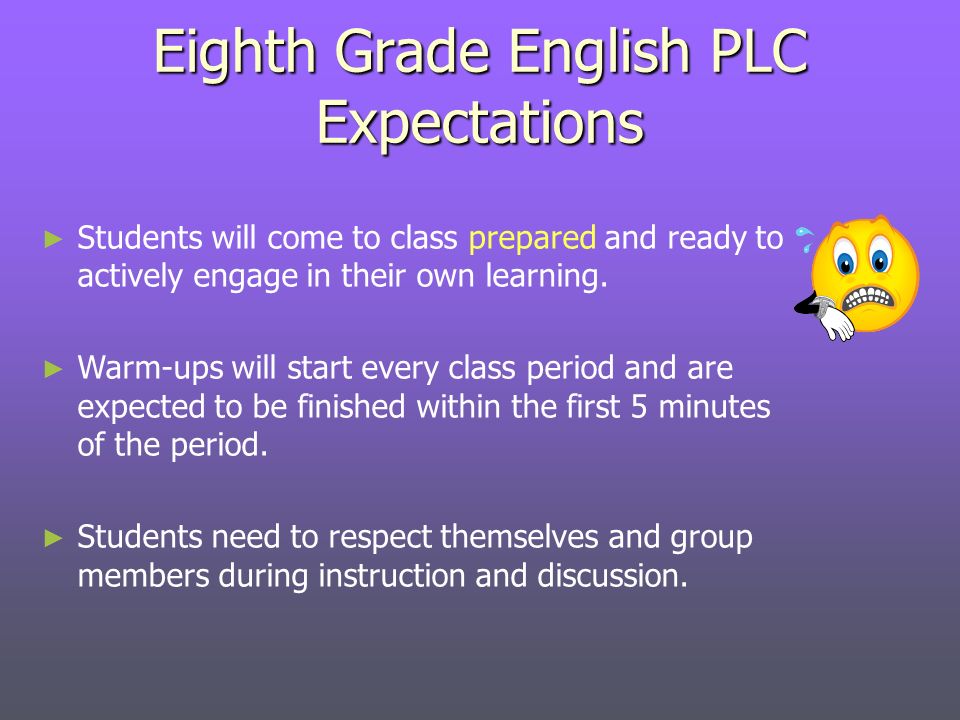 Eighth Grade English PLC Expectations

► Students will come to class prepared and ready to actively engage in their own learning.

► Warm-ups will start every class period and are expected to be finished within the first 5 minutes of the period.

► Students need to respect themselves and group members during instruction and discussion.